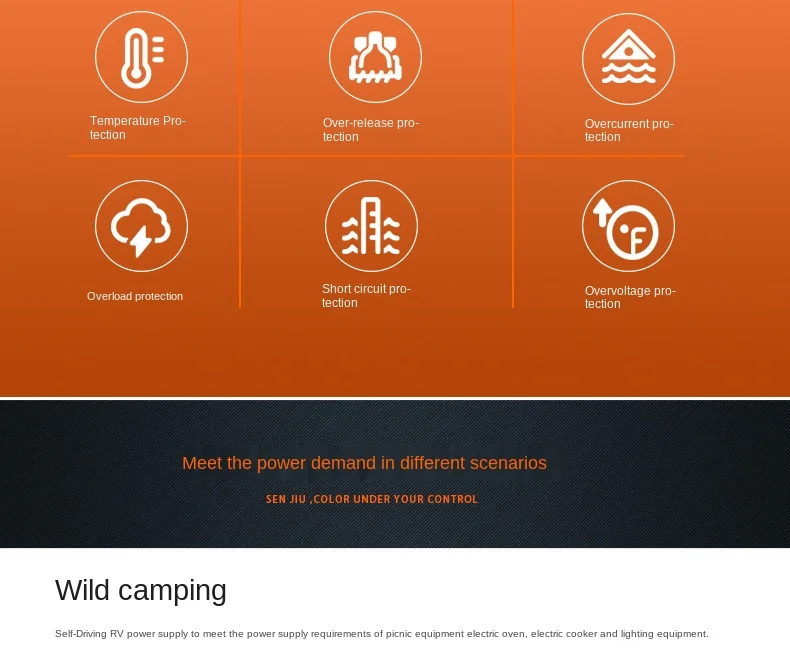 Temperature Protection

Over-release protection

Overcurrent protection

Overload protection

Short circuit protection

Overvoltage protection

Meet the power demand in different scenarios

SEN JIU ,COLOR UNDER YOUR CONTROL

Wild camping

Self-Driving RV power supply to meet the power supply requirements of picnic equipment electric oven, electric cooker and lighting equipment.